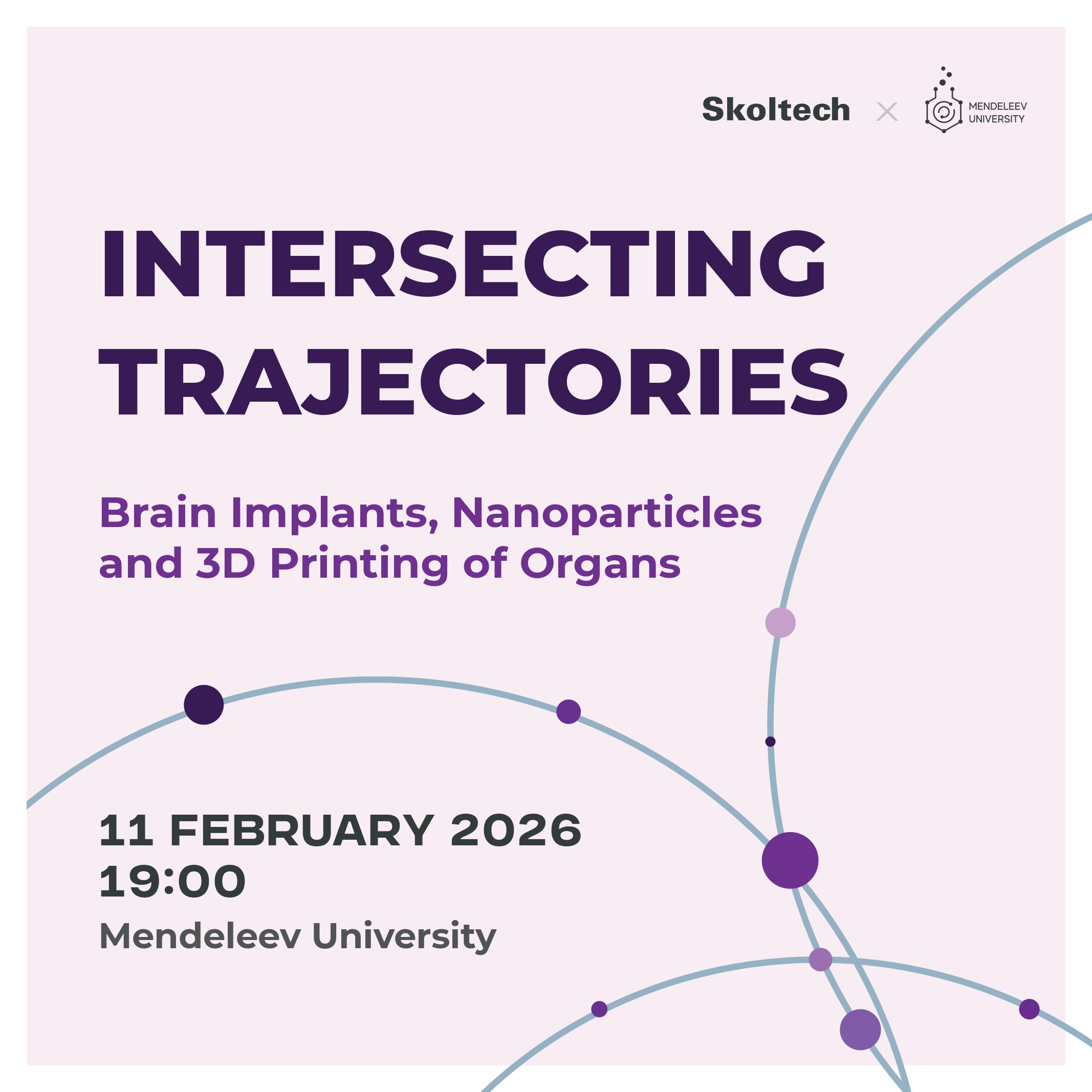 Skoltech × MENDELEEV UNIVERSITY

INTERSECTING TRAJECTORIES

Brain Implants, Nanoparticles and 3D Printing of Organs

11 FEBRUARY 2026
19:00
Mendeleev University